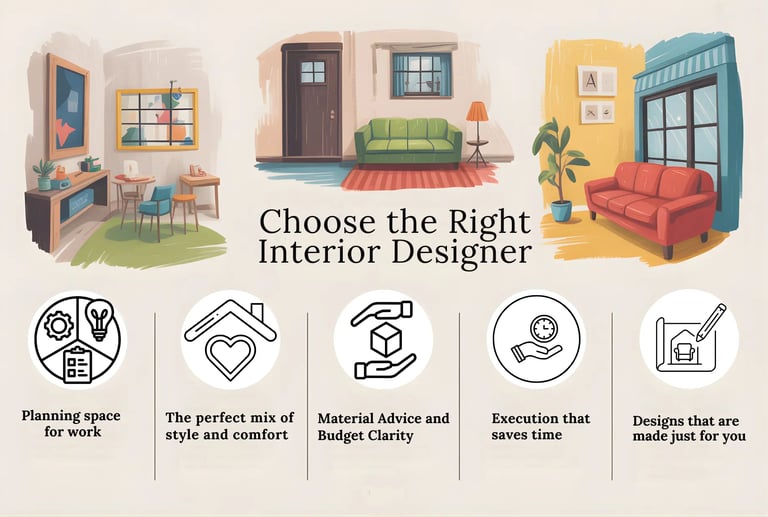 A

Choose the Right Interior Designer

Planning space for work

The perfect mix of style and comfort

Material Advice and Budget Clarity

Execution that saves time

Designs that are made just for you